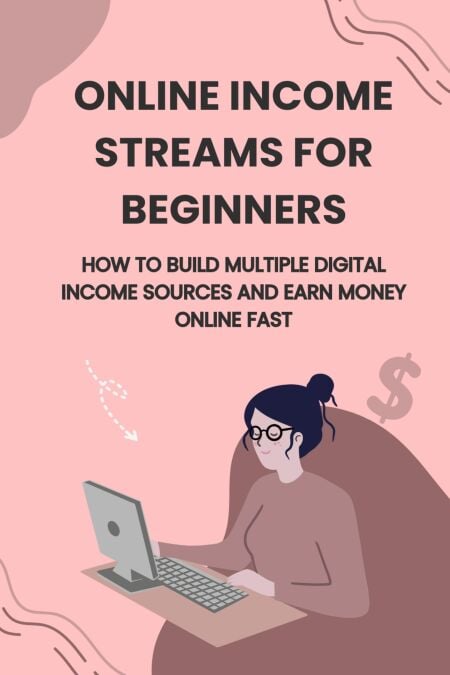 ONLINE INCOME STREAMS FOR BEGINNERS

HOW TO BUILD MULTIPLE DIGITAL INCOME SOURCES AND EARN MONEY ONLINE FAST

$